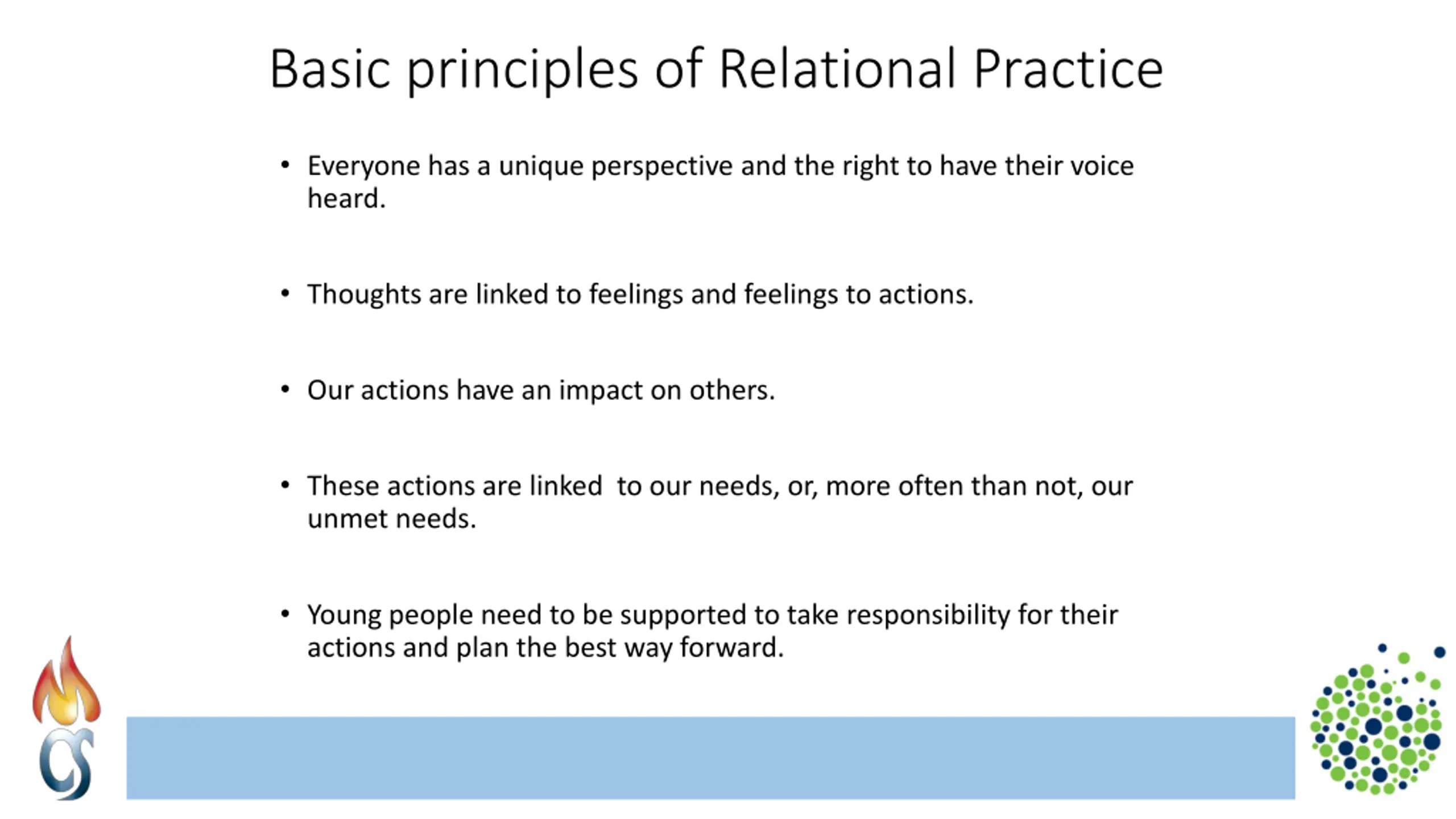 Basic principles of Relational Practice

• Everyone has a unique perspective and the right to have their voice heard.

• Thoughts are linked to feelings and feelings to actions.

• Our actions have an impact on others.

• These actions are linked  to our needs, or, more often than not, our unmet needs.

• Young people need to be supported to take responsibility for their actions and plan the best way forward.